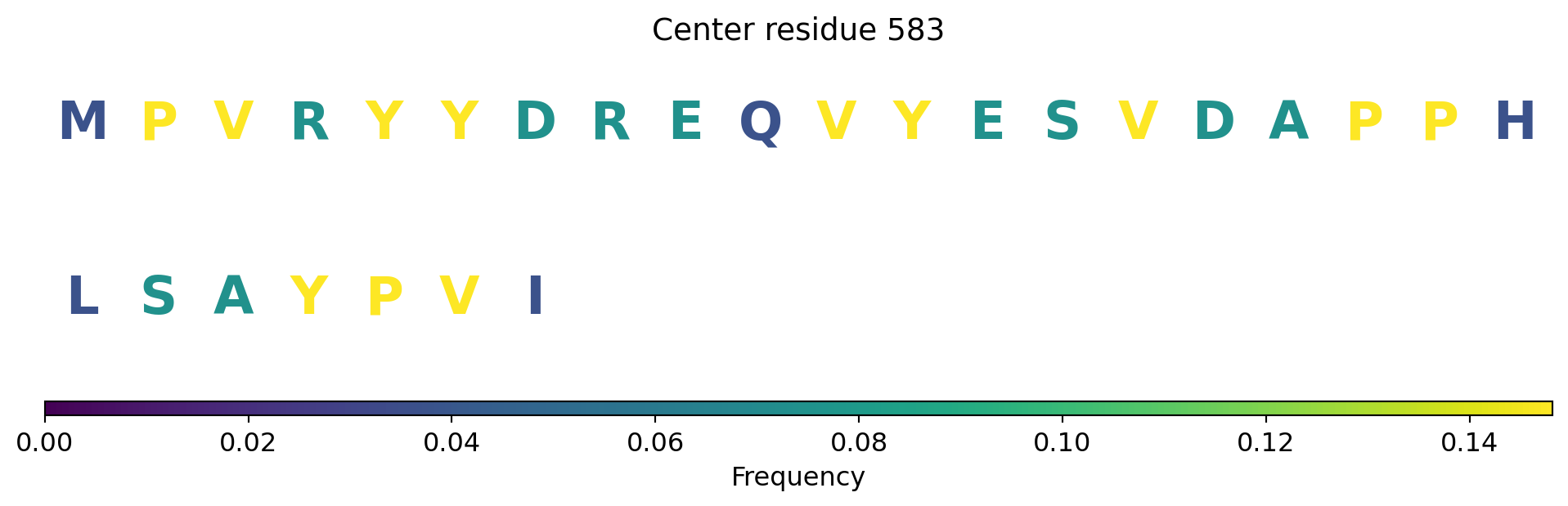 Center residue 583

M P V R Y Y D R E Q V Y E S V D A P P H

L S A Y P V I

0.00 0.02 0.04 0.06 0.08 0.10 0.12 0.14

Frequency